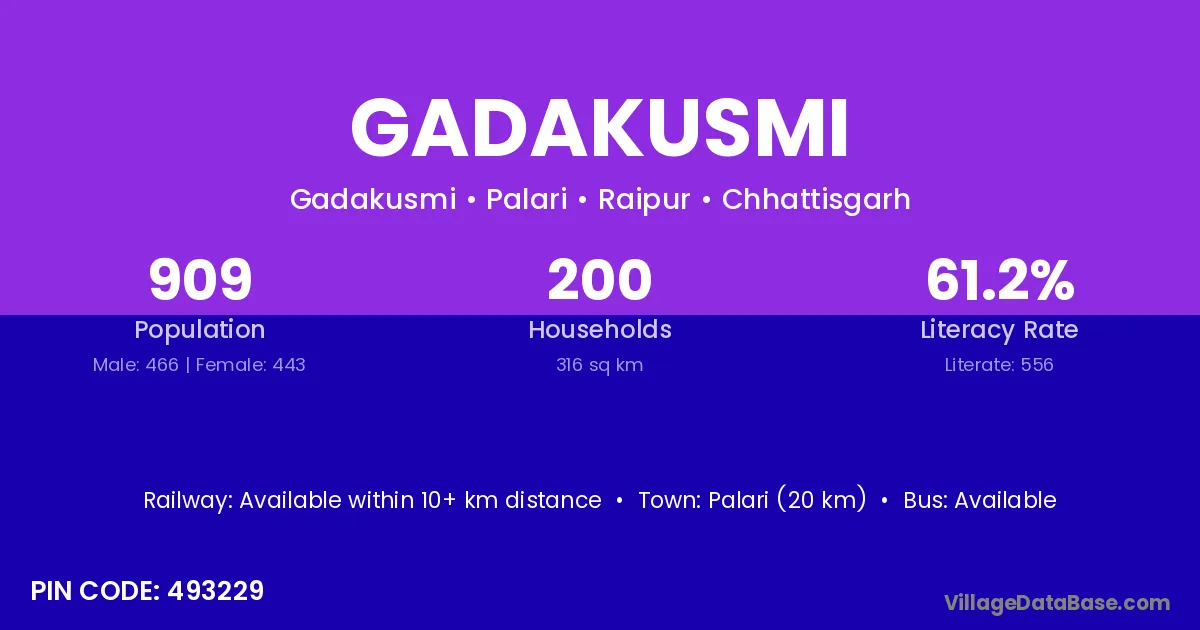 GADAKUSMI

Gadakusmi • Palari • Raipur • Chhattisgarh

909
Population
Male: 466 | Female: 443

200
Households
316 sq km

61.2%
Literacy Rate
Literate: 556

Railway: Available within 10+ km distance • Town: Palari (20 km) • Bus: Available

PIN CODE: 493229

VillageDataBase.com